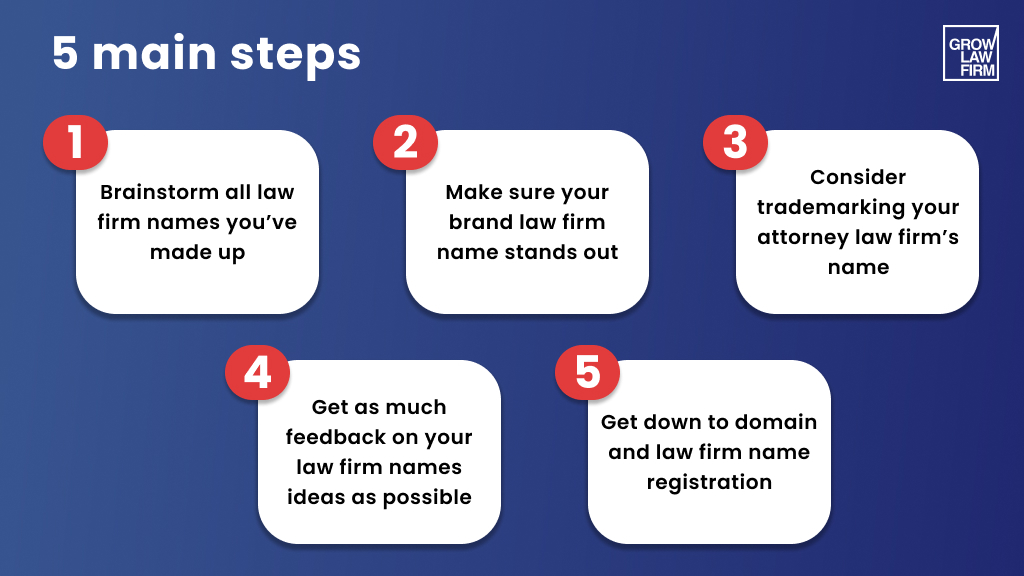 5 main steps

GROW LAW FIRM

1

Brainstorm all law firm names you've made up

2

Make sure your brand law firm name stands out

3

Consider trademarking your attorney law firm's name

4

Get as much feedback on your law firm names ideas as possible

5

Get down to domain and law firm name registration